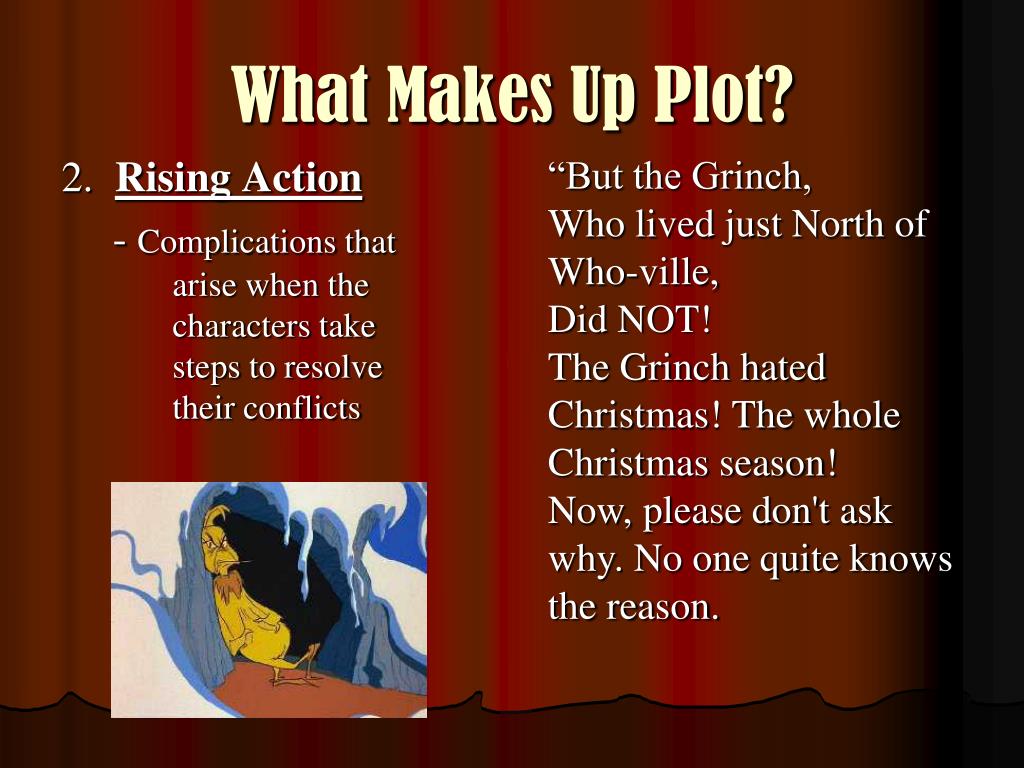 What Makes Up Plot?

2. Rising Action

- Complications that arise when the characters take steps to resolve their conflicts

“But the Grinch,
Who lived just North of Who-ville,
Did NOT!
The Grinch hated Christmas! The whole Christmas season!
Now, please don't ask why. No one quite knows the reason.